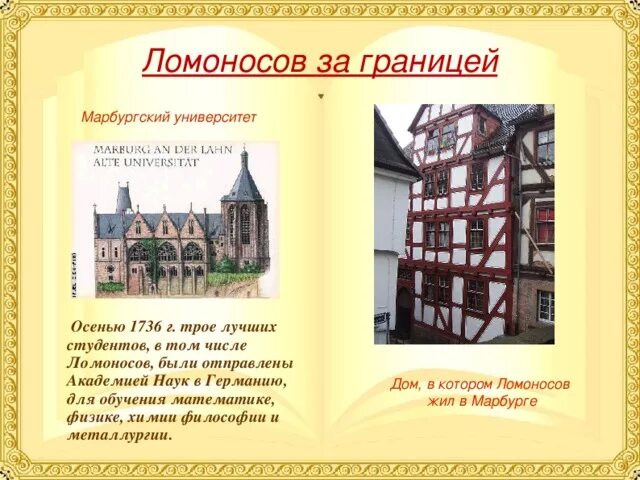 Ломоносов за границей

Марбургский университет

MARBURG AN DER LAHN
ALTE UNIVERSITÄT

Осенью 1736 г. трое лучших студентов, в том числе Ломоносов, были отправлены Академией Наук в Германию, для обучения математике, физике, химии философии и металлургии.

Дом, в котором Ломоносов жил в Марбурге